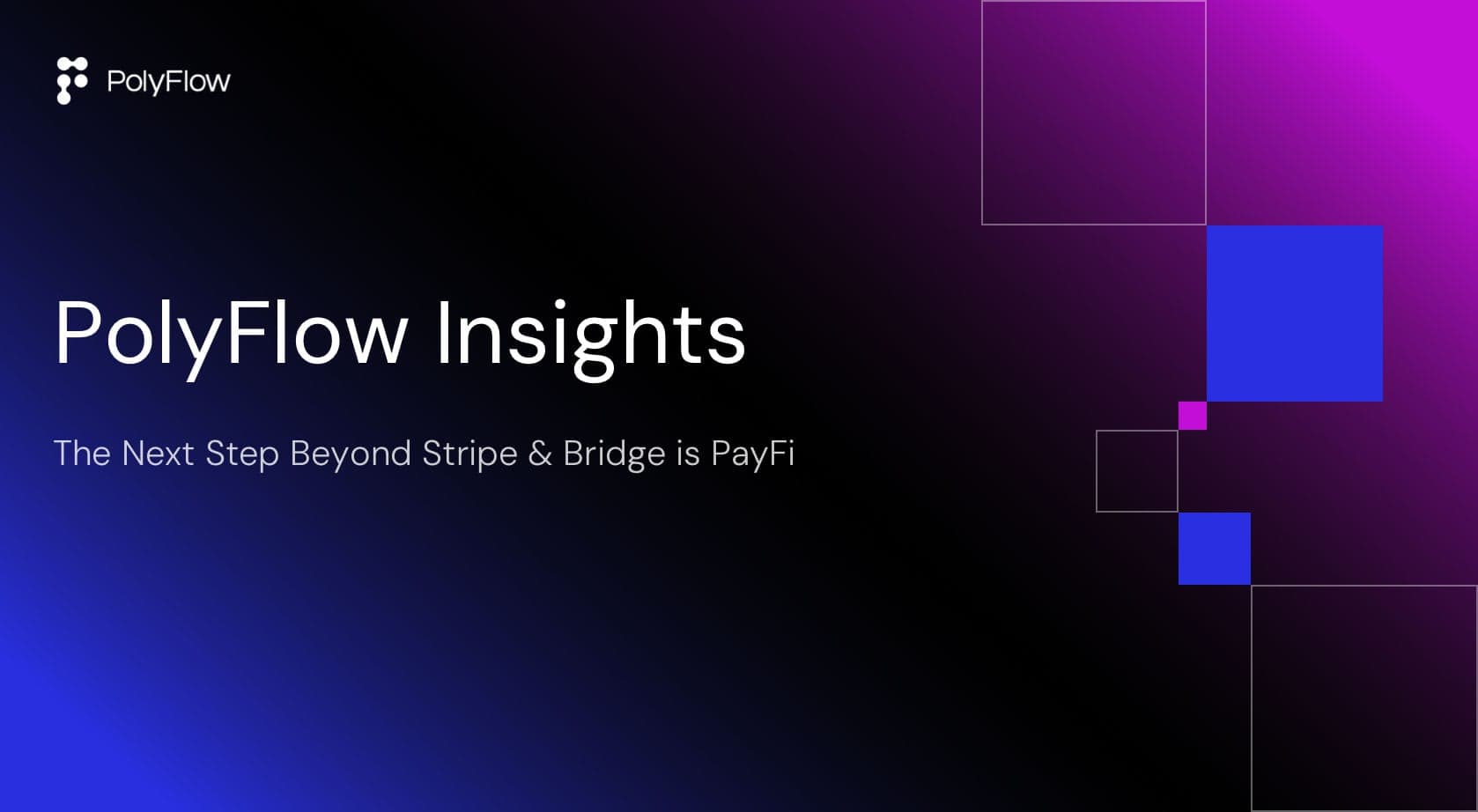 PolyFlow

PolyFlow Insights

The Next Step Beyond Stripe & Bridge is PayFi